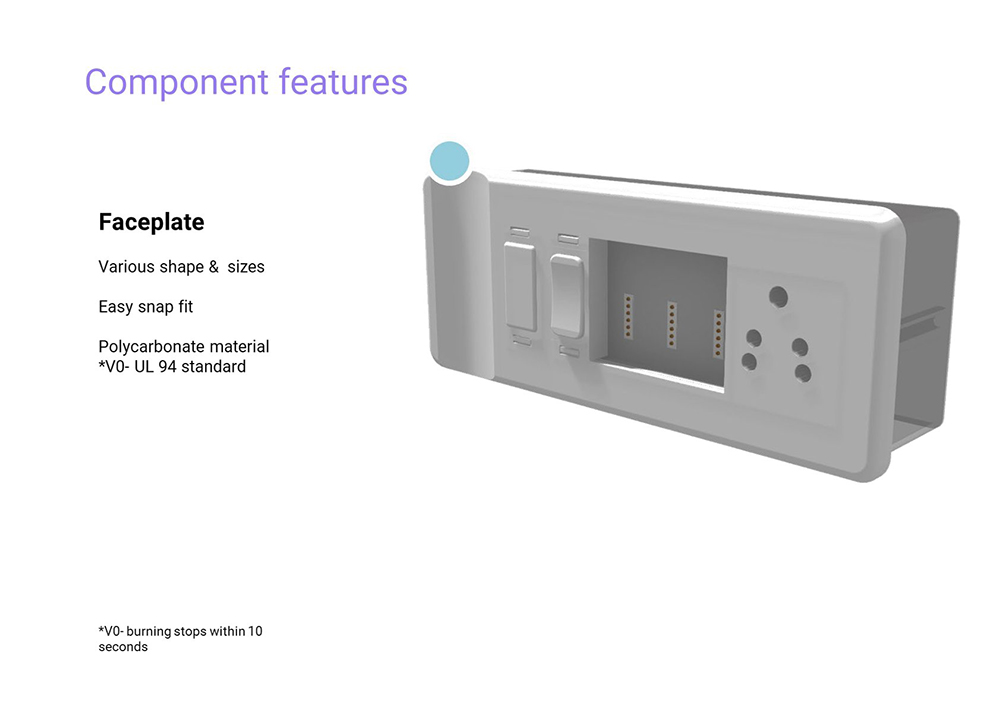 Component features

Faceplate

Various shape & sizes

Easy snap fit

Polycarbonate material
*V0- UL 94 standard

*V0- burning stops within 10 seconds